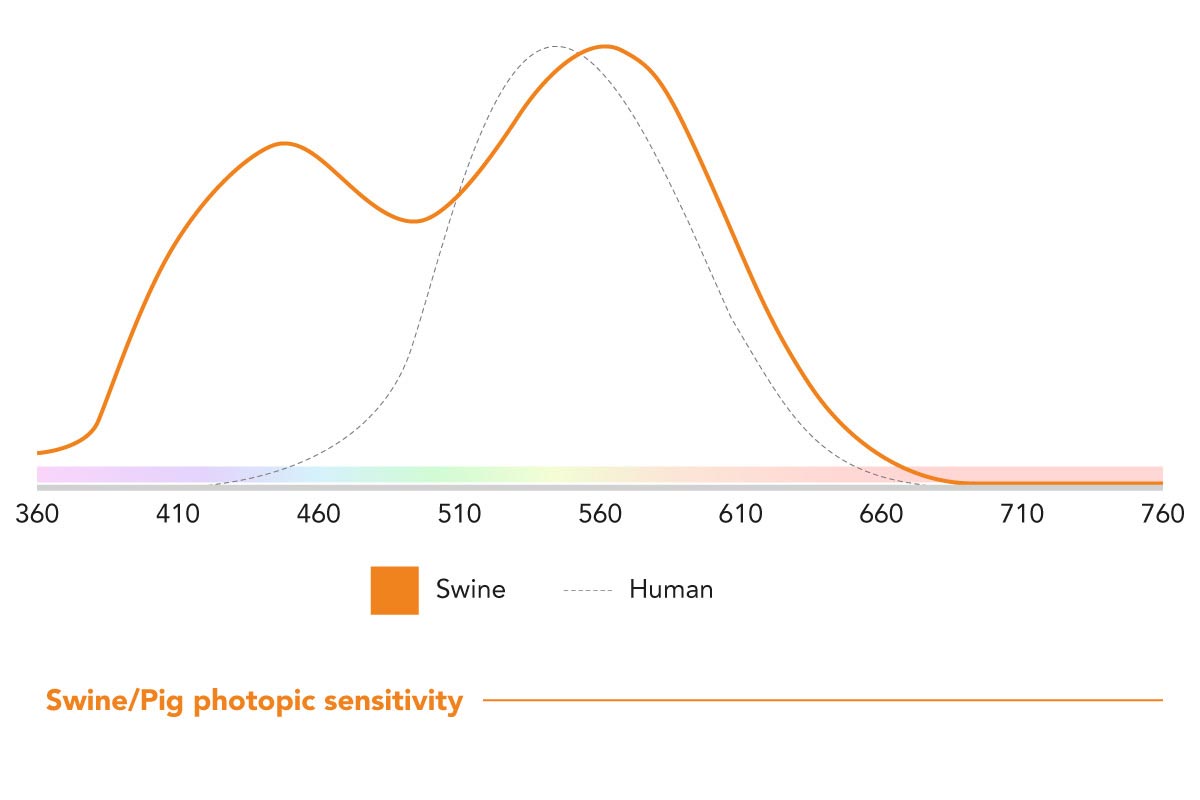 360 410 460 510 560 610 660 710 760

Swine Human

Swine/Pig photopic sensitivity